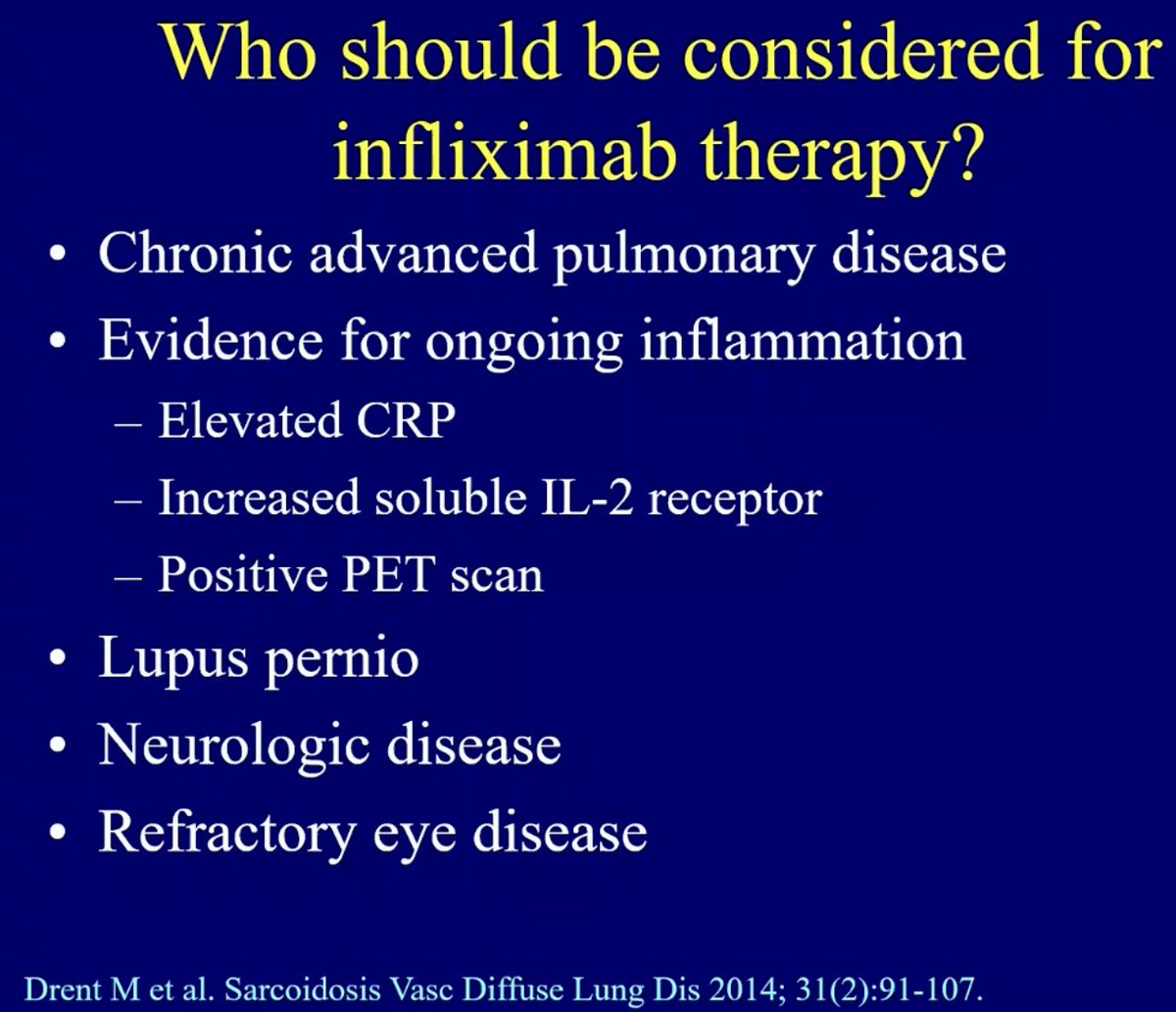 Who should be considered for infliximab therapy?

• Chronic advanced pulmonary disease
• Evidence for ongoing inflammation
– Elevated CRP
– Increased soluble IL-2 receptor
– Positive PET scan
• Lupus pernio
• Neurologic disease
• Refractory eye disease

Drent M et al. Sarcoidosis Vasc Diffuse Lung Dis 2014; 31(2):91-107.